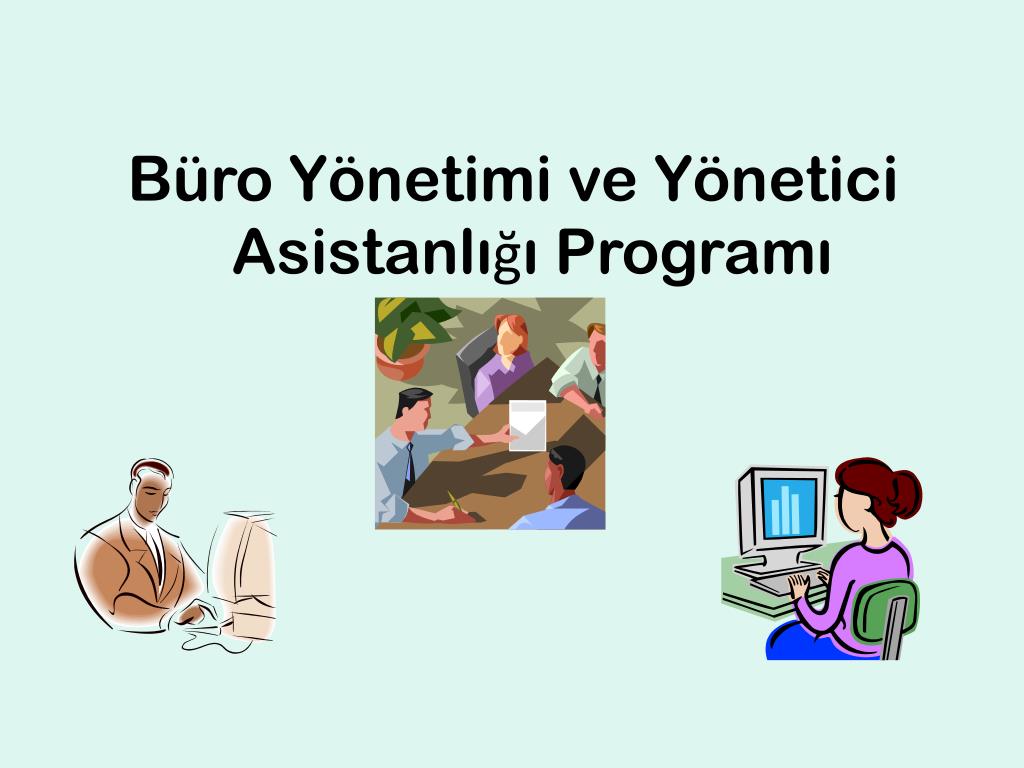 Büro Yönetimi ve Yönetici Asistanlığı Programı